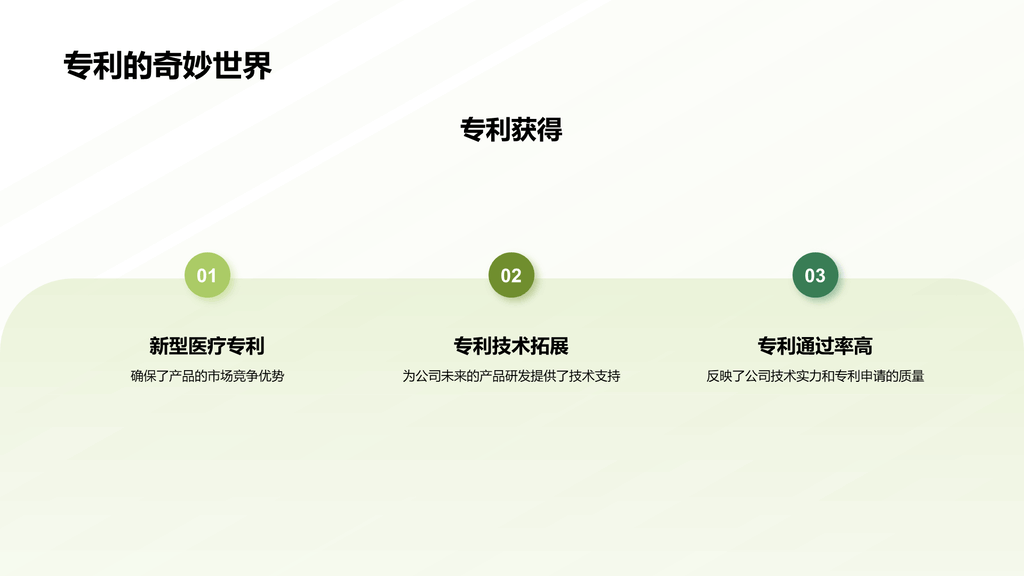 专利的奇妙世界

专利获得

01

新型医疗专利

确保了产品的市场竞争优势

02

专利技术拓展

为公司未来的产品研发提供了技术支持

03

专利通过率高

反映了公司技术实力和专利申请的质量